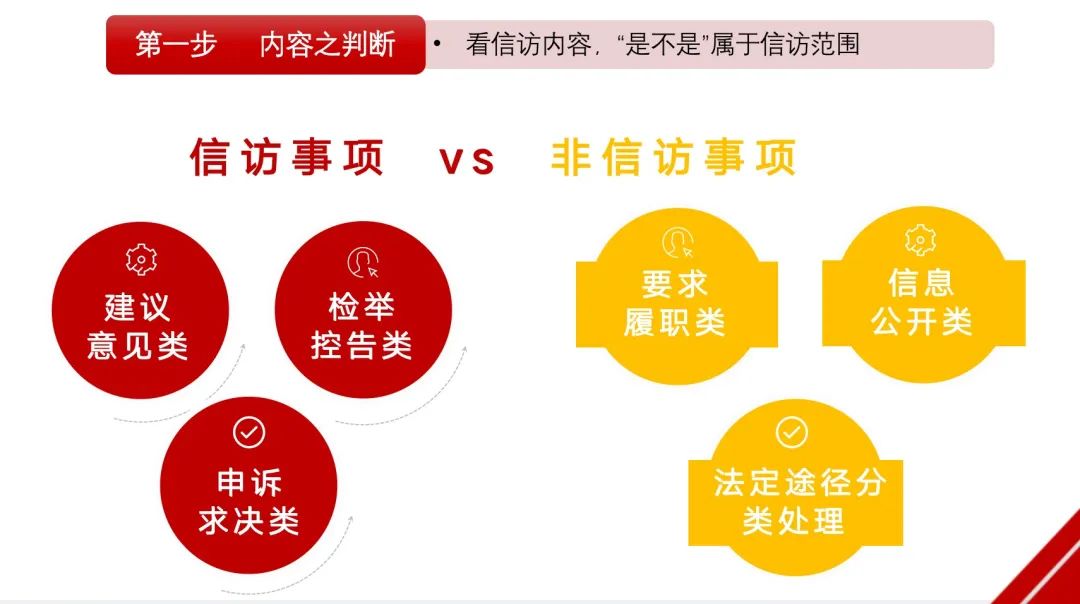 第一步 内容之判断

• 看信访内容，“是不是”属于信访范围

信访事项 vs 非信访事项

建议意见类

检举控告类

申诉求决类

要求履职类

信息公开类

法定途径分类处理